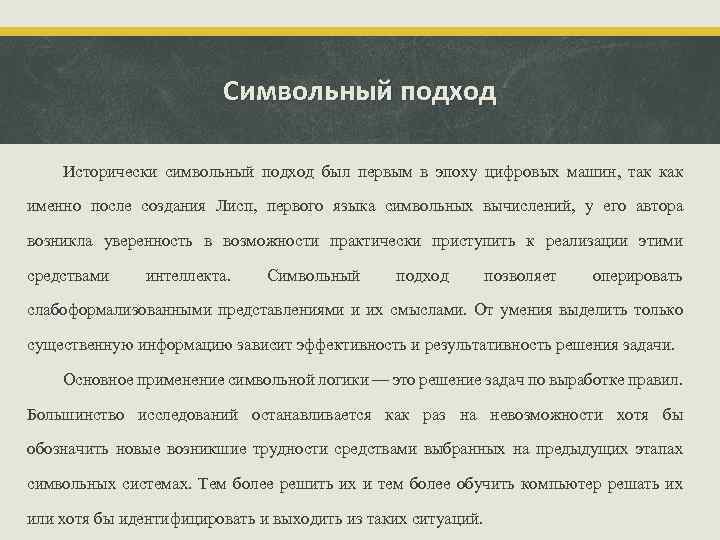 Символьный подход

Исторически символьный подход был первым в эпоху цифровых машин, так как именно после создания Лисп, первого языка символьных вычислений, у его автора возникла уверенность в возможности практически приступить к реализации этими средствами интеллекта. Символьный подход позволяет оперировать слабоформализованными представлениями и их смыслами. От умения выделить только существенную информацию зависит эффективность и результативность решения задачи.

Основное применение символьной логики — это решение задач по выработке правил. Большинство исследований останавливается как раз на невозможности хотя бы обозначить новые возникшие трудности средствами выбранных на предыдущих этапах символьных системах. Тем более решить их и тем более обучить компьютер решать их или хотя бы идентифицировать и выходить из таких ситуаций.